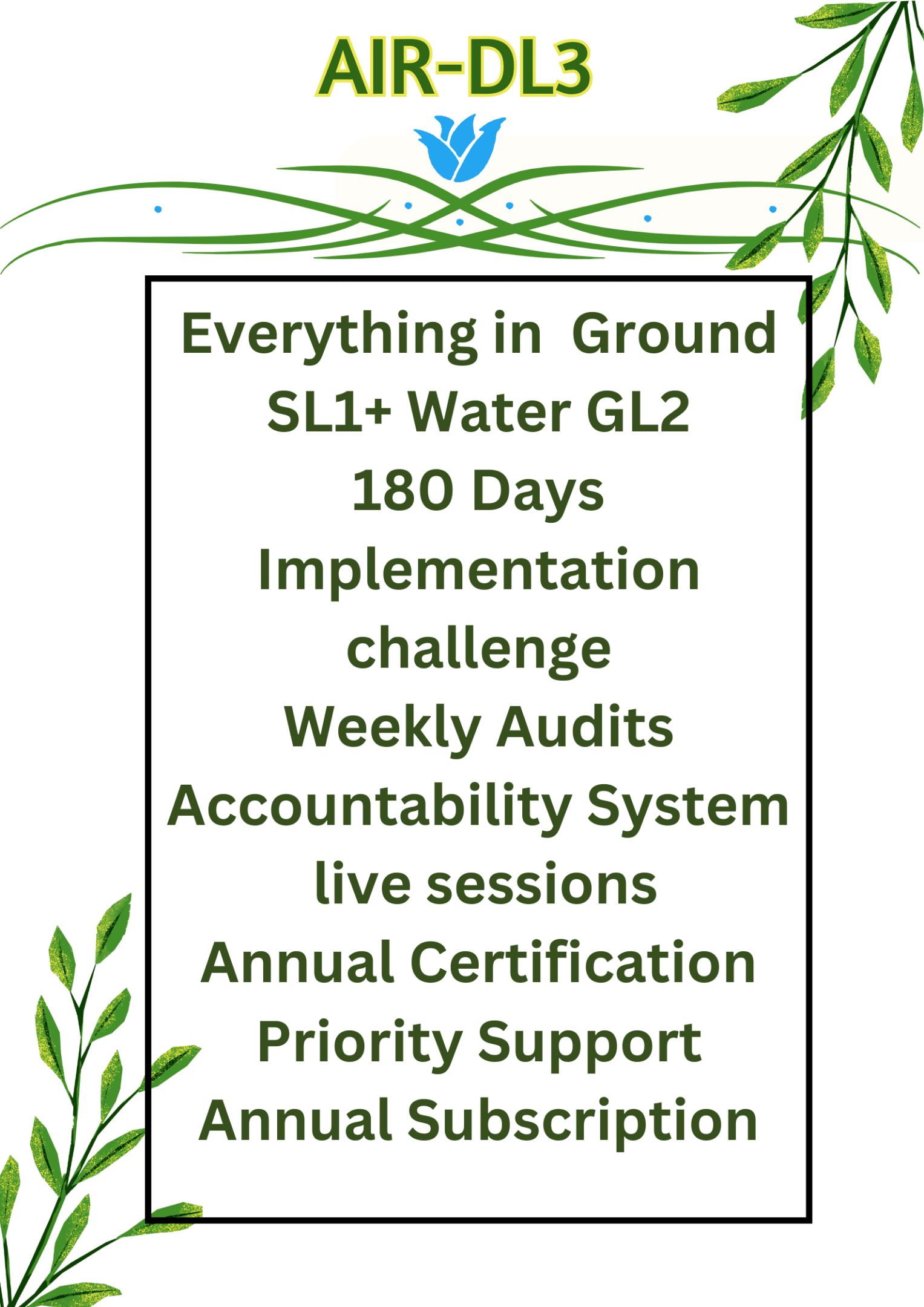 AIR-DL3

Everything in  Ground SL1+ Water GL2
180 Days
Implementation challenge
Weekly Audits
Accountability System
live sessions
Annual Certification
Priority Support
Annual Subscription